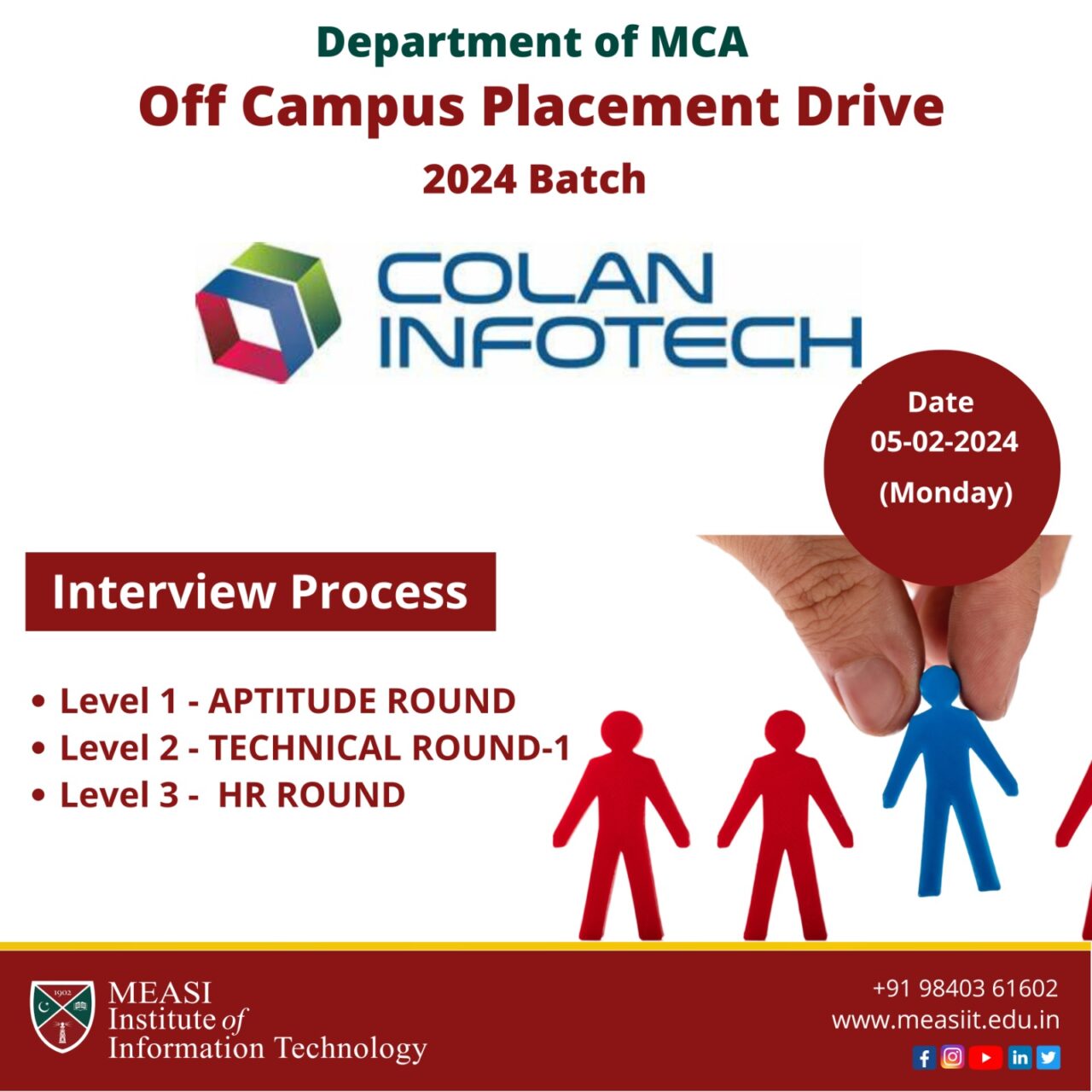 Department of MCA
Off Campus Placement Drive
2024 Batch

COLAN INFOTECH

Date
05-02-2024
(Monday)

Interview Process

• Level 1 - APTITUDE ROUND
• Level 2 - TECHNICAL ROUND-1
• Level 3 - HR ROUND

1902

MEASI
Institute of
Information Technology

+91 98403 61602
www.measiit.edu.in